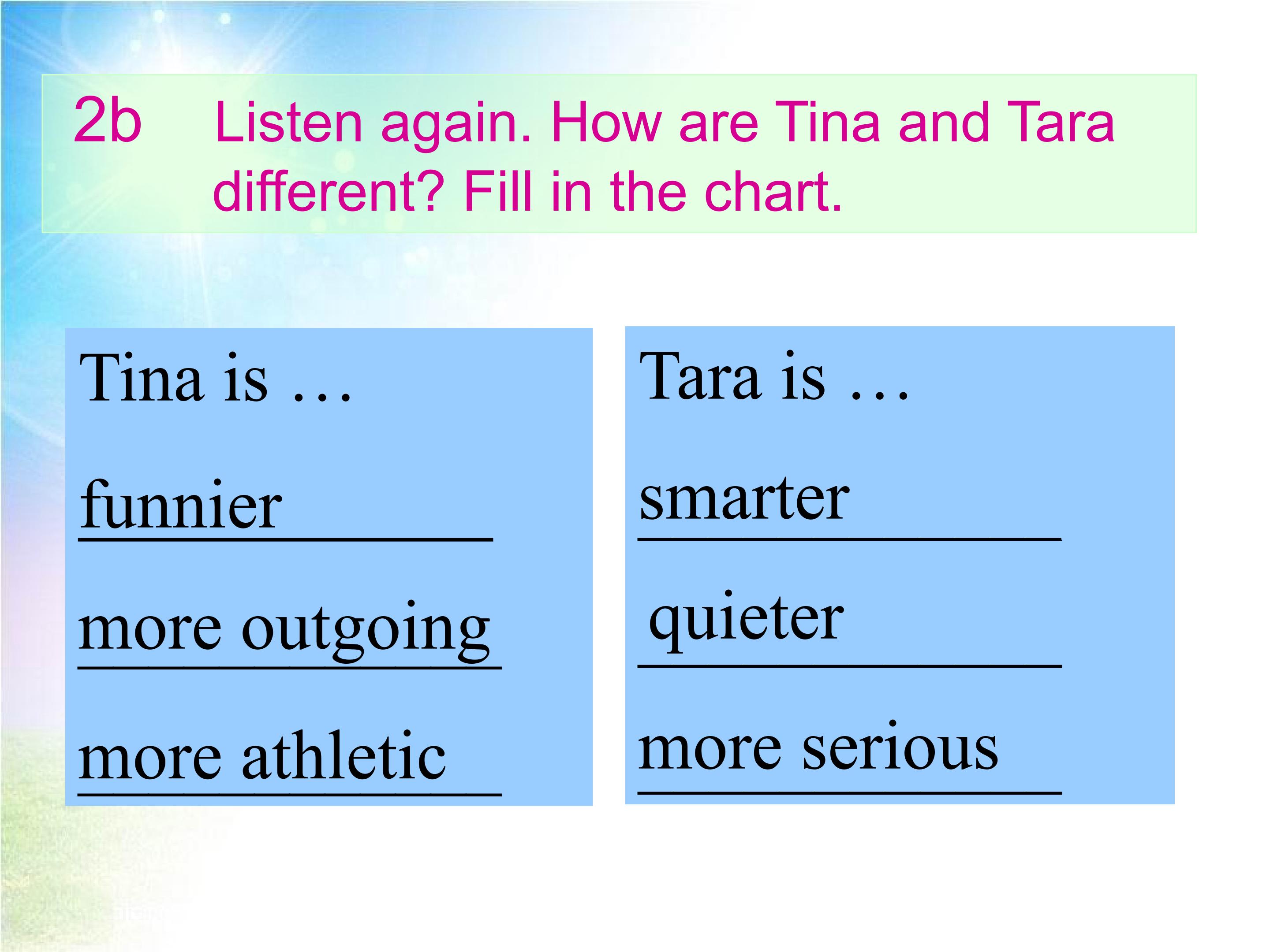 2b Listen again. How are Tina and Tara different? Fill in the chart.

Tina is …

funnier

more outgoing

more athletic

Tara is …

smarter

quieter

more serious